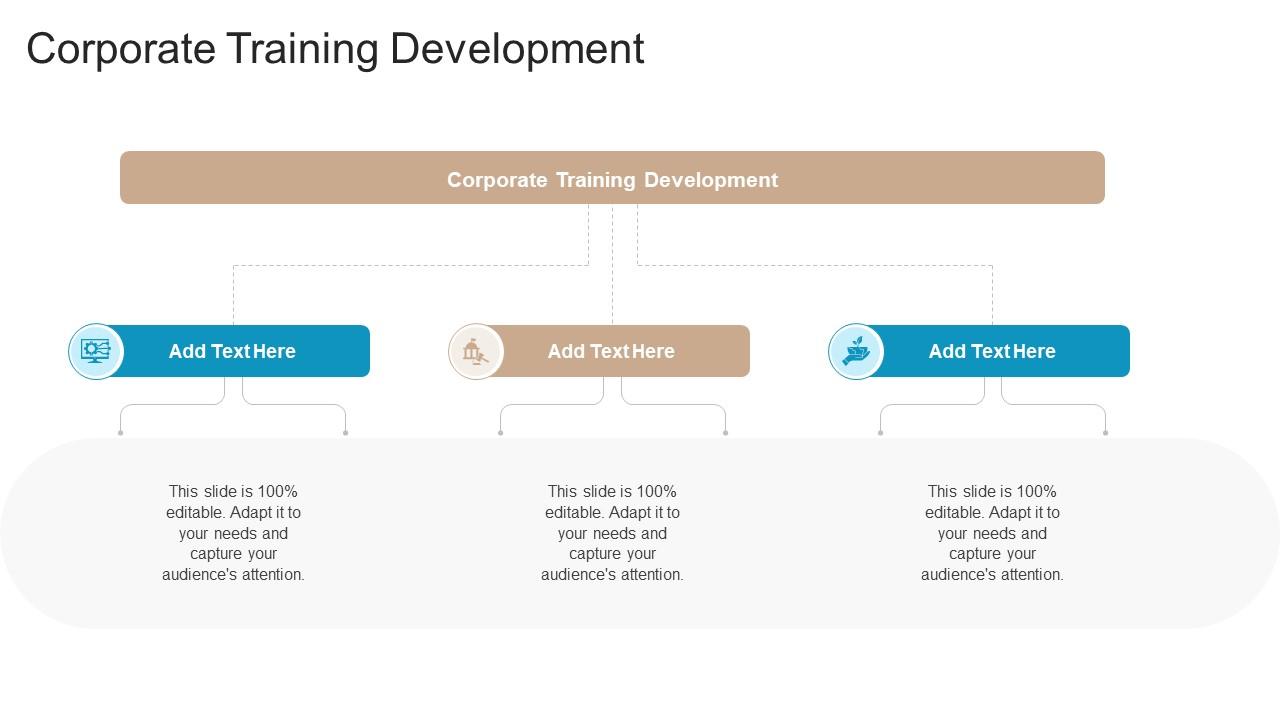 Corporate Training Development

Corporate Training Development

Add Text Here

Add Text Here

Add Text Here

This slide is 100% editable. Adapt it to your needs and capture your audience's attention.

This slide is 100% editable. Adapt it to your needs and capture your audience's attention.

This slide is 100% editable. Adapt it to your needs and capture your audience's attention.